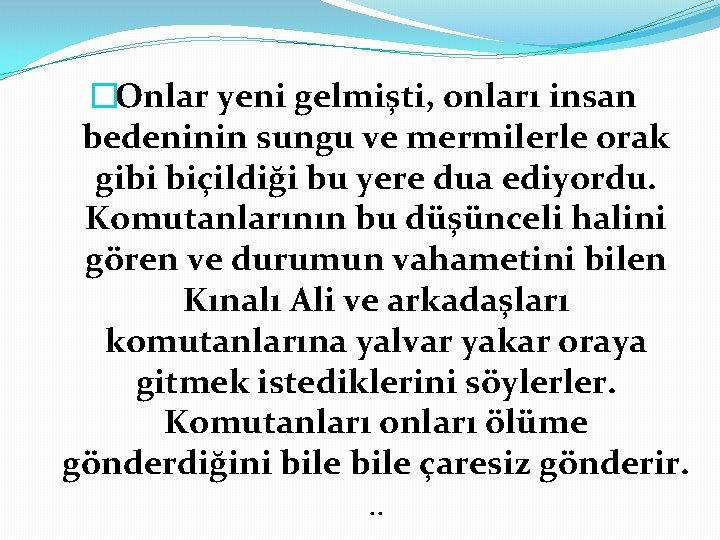 Onlar yeni gelmişti, onları insan bedeninin sungu ve mermilerle orak gibi biçildiği bu yere dua ediyordu. Komutanlarının bu düşünceli halini gören ve durumun vahametini bilen Kınalı Ali ve arkadaşları komutanlarına yalvar yakar oraya gitmek istediklerini söylerler. Komutanları onları ölüme gönderdiğini bile bile çaresiz gönderir.
..